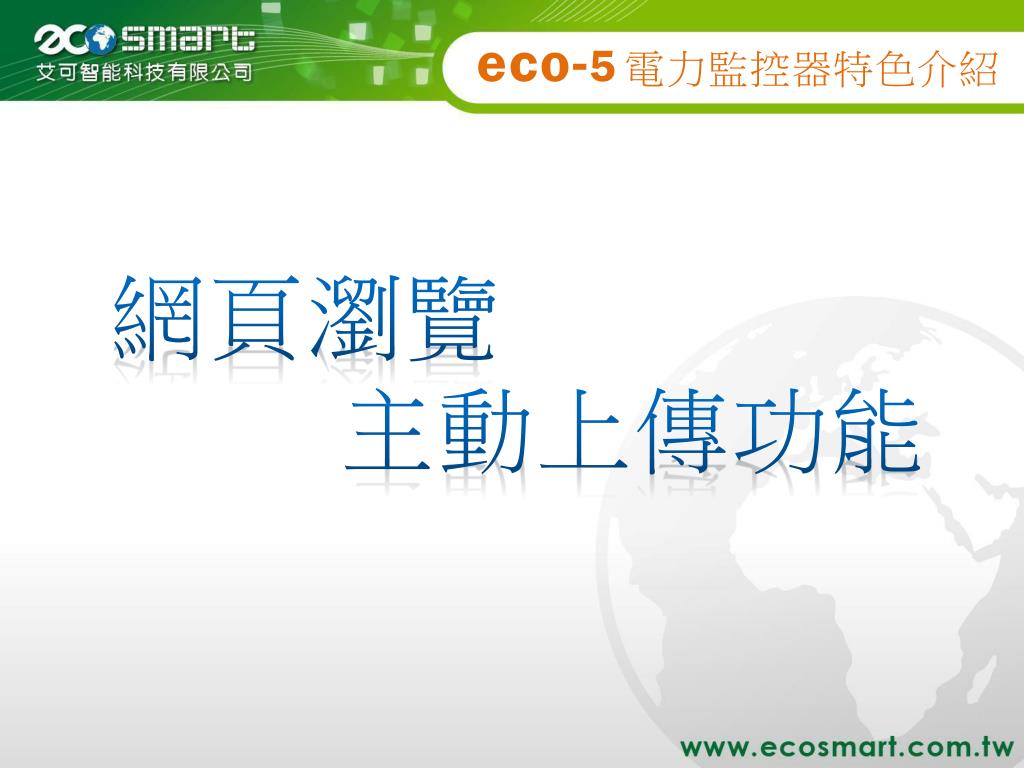 ecosmart
艾可智能科技有限公司

eco-5 電力監控器特色介紹

網頁瀏覽
主動上傳功能

www.ecosmart.com.tw